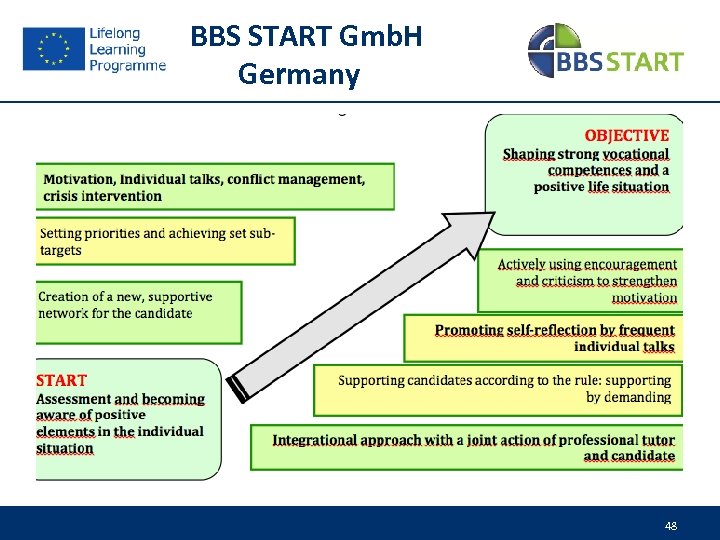 Lifelong Learning Programme

BBS START GmbH Germany

BBS START

OBJECTIVE
Shaping strong vocational competences and a positive life situation

Motivation, Individual talks, conflict management, crisis intervention

Setting priorities and achieving set sub-targets

Creation of a new, supportive network for the candidate

START
Assessment and becoming aware of positive elements in the individual situation

Actively using encouragement and criticism to strengthen motivation

Promoting self-reflection by frequent individual talks

Supporting candidates according to the rule: supporting by demanding

Integrational approach with a joint action of professional tutor and candidate

48